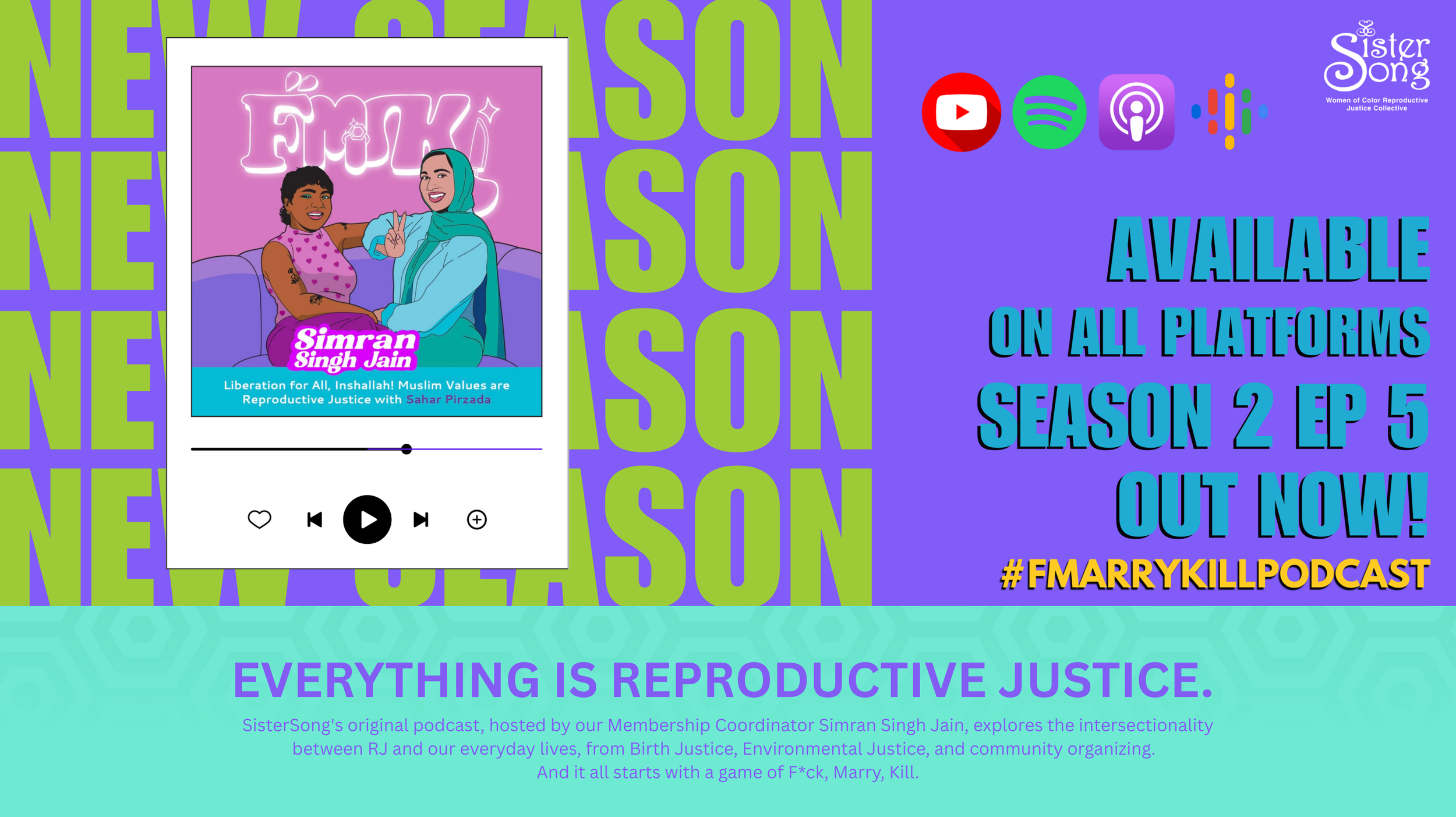 NEW SEASON
NEW SEASON
NEW SEASON
NEW SEASON

FMK

Simran Singh Jain

Liberation for All, Inshallah! Muslim Values are Reproductive Justice with Sahar Pirzada

Sister Song
Women of Color Reproductive Justice Collective

AVAILABLE
ON ALL PLATFORMS
SEASON 2 EP 5
OUT NOW!
#FMARRYKILLPODCAST

EVERYTHING IS REPRODUCTIVE JUSTICE.

SisterSong's original podcast, hosted by our Membership Coordinator Simran Singh Jain, explores the intersectionality between RJ and our everyday lives, from Birth Justice, Environmental Justice, and community organizing. And it all starts with a game of F*ck, Marry, Kill.